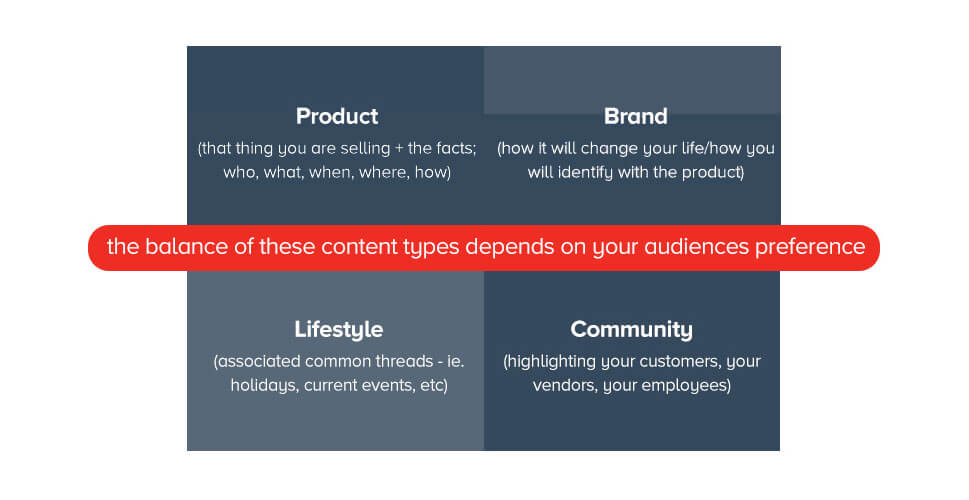 Product
(that thing you are selling + the facts; who, what, when, where, how)

Brand
(how it will change your life/how you will identify with the product)

the balance of these content types depends on your audiences preference

Lifestyle
(associated common threads - ie. holidays, current events, etc)

Community
(highlighting your customers, your vendors, your employees)